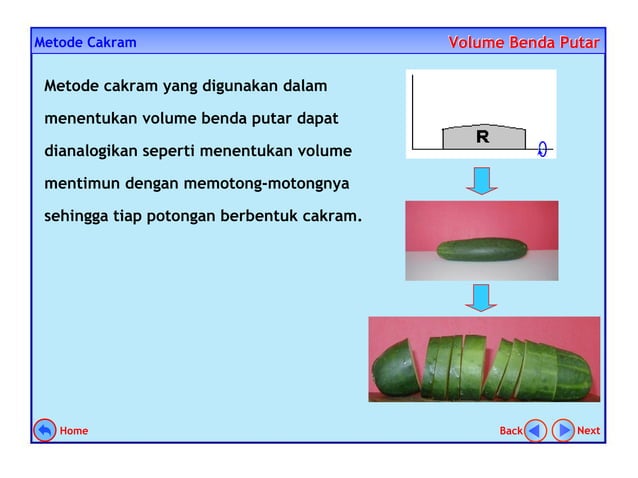 Metode Cakram

Volume Benda Putar

Metode cakram yang digunakan dalam menentukan volume benda putar dapat dianalogikan seperti menentukan volume mentimun dengan memotong-motongnya sehingga tiap potongan berbentuk cakram.

R

Home

Back

Next